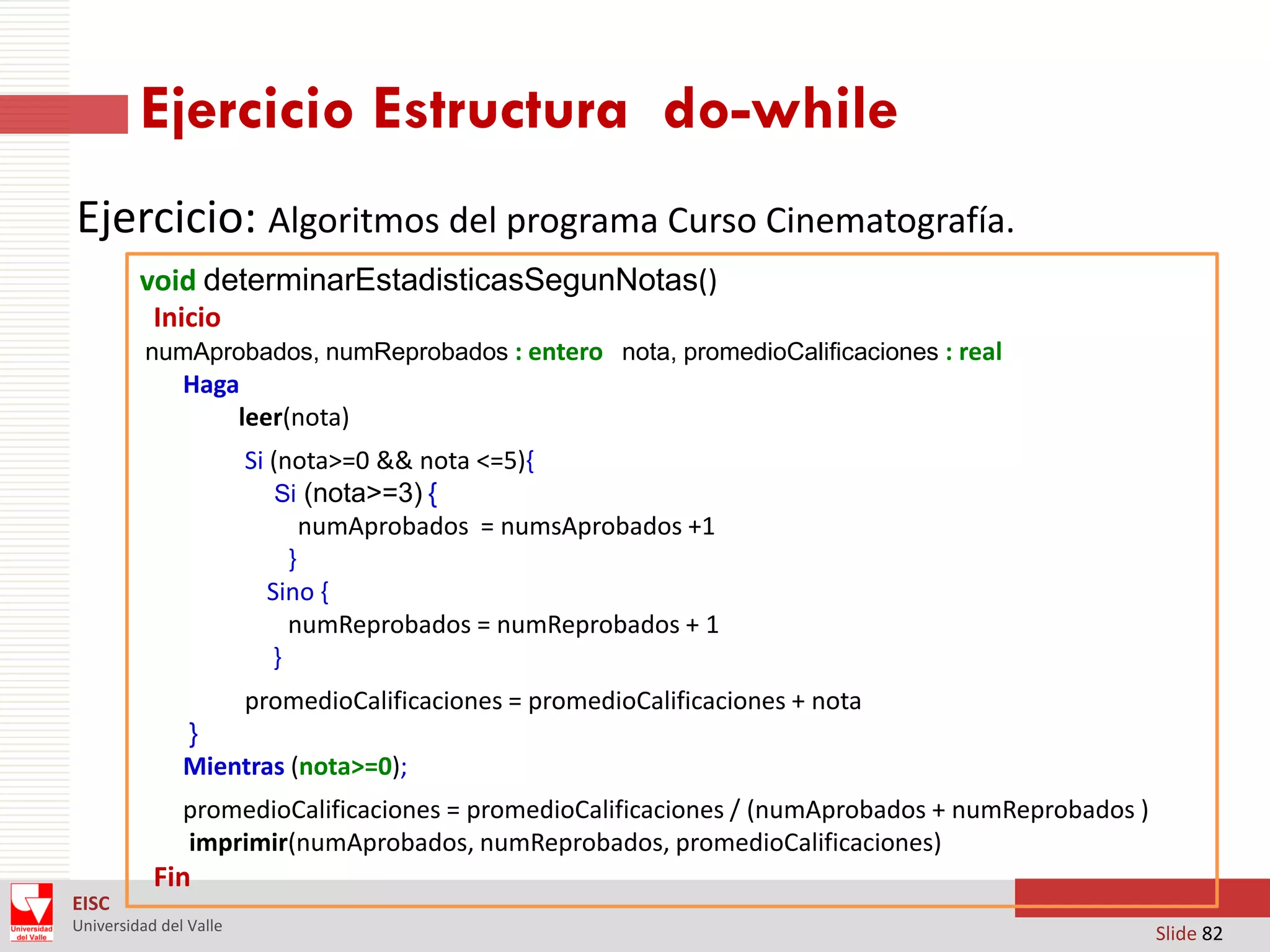 Ejercicio Estructura do-while

Ejercicio: Algoritmos del programa Curso Cinematografía.

void determinarEstadisticasSegunNotas()
Inicio
numAprobados, numReprobados : entero nota, promedioCalificaciones : real
Haga
leer(nota)
Si (nota>=0 && nota <=5){
Si (nota>=3) {
numAprobados = numsAprobados +1
}
Sino {
numReprobados = numReprobados + 1
}
promedioCalificaciones = promedioCalificaciones + nota
}
Mientras (nota>=0);
promedioCalificaciones = promedioCalificaciones / (numAprobados + numReprobados )
imprimir(numAprobados, numReprobados, promedioCalificaciones)
Fin

Universidad del Valle

EISC
Universidad del Valle

Slide 82